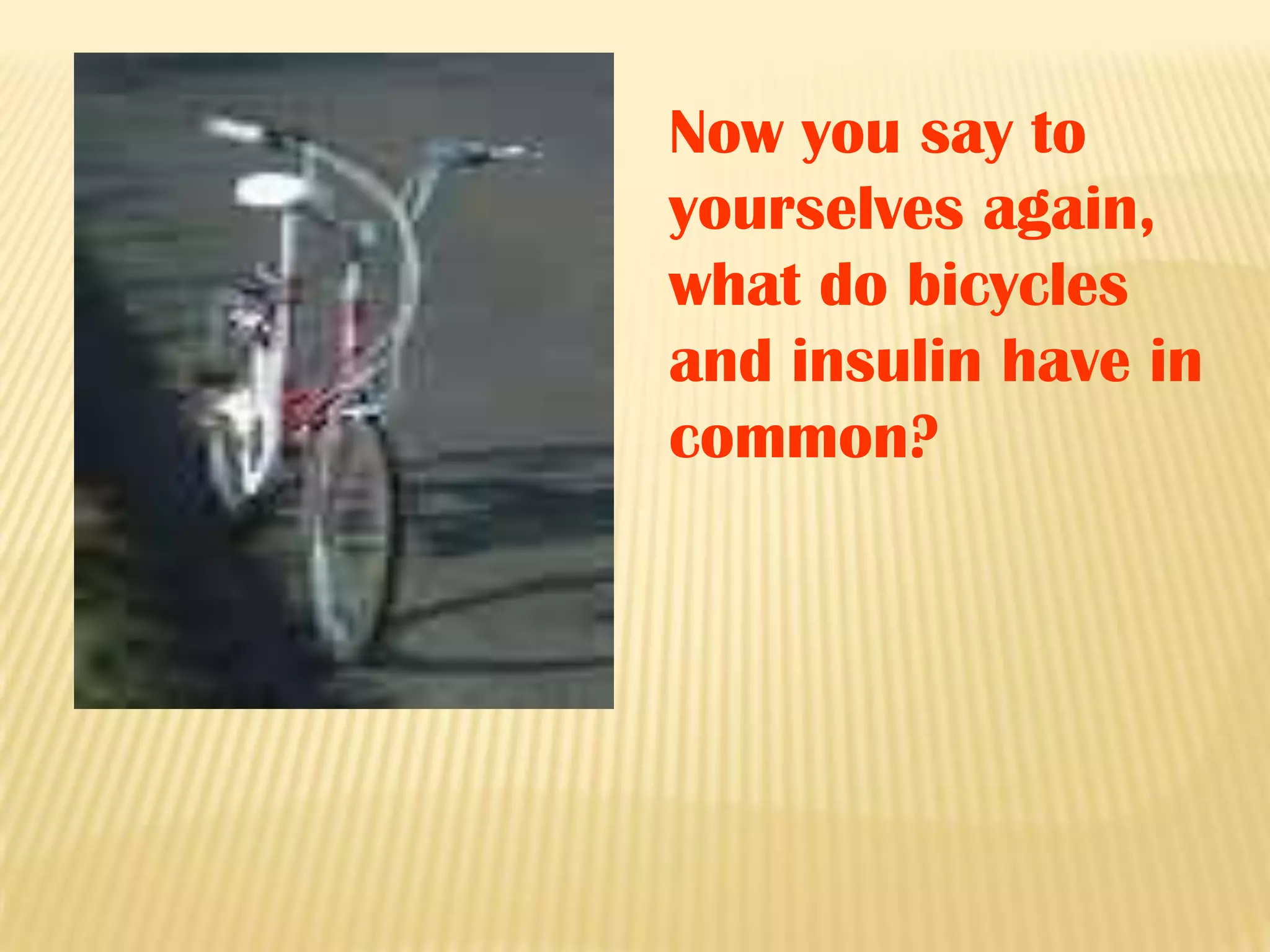 Now you say to yourselves again, what do bicycles and insulin have in common?